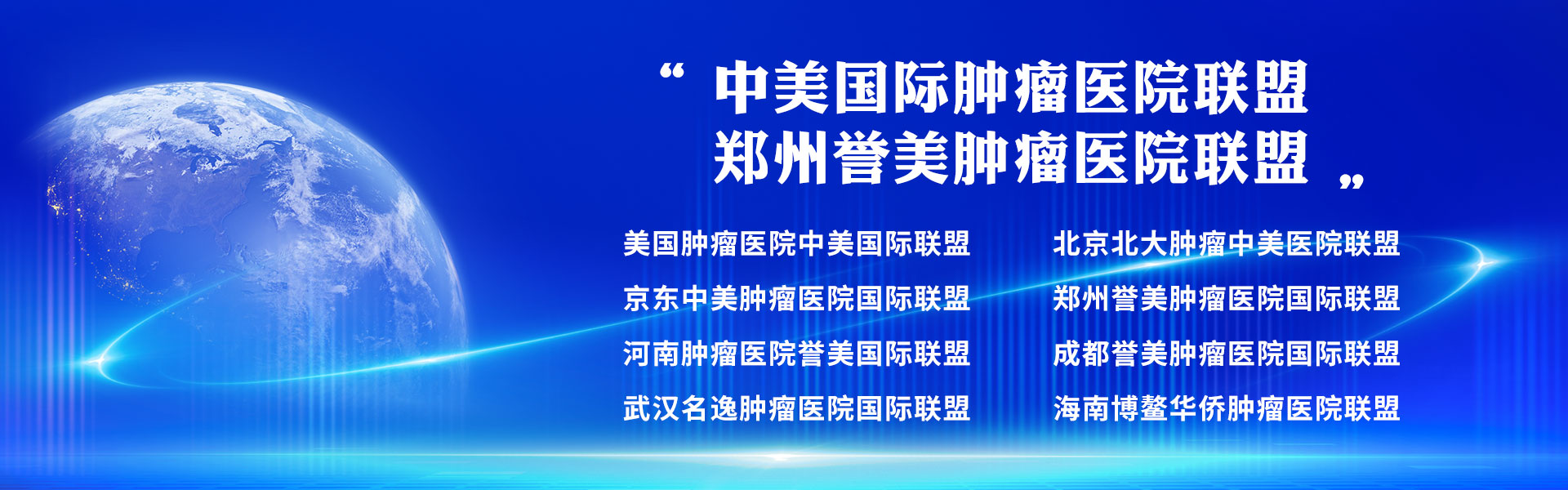 “ 中美国际肿瘤医院联盟
郑州誉美肿瘤医院联盟 ”

美国肿瘤医院中美国际联盟
京东中美肿瘤医院国际联盟
河南肿瘤医院誉美国际联盟
武汉名逸肿瘤医院国际联盟

北京北大肿瘤中美医院联盟
郑州誉美肿瘤医院国际联盟
成都誉美肿瘤医院国际联盟
海南博鳌华侨肿瘤医院联盟